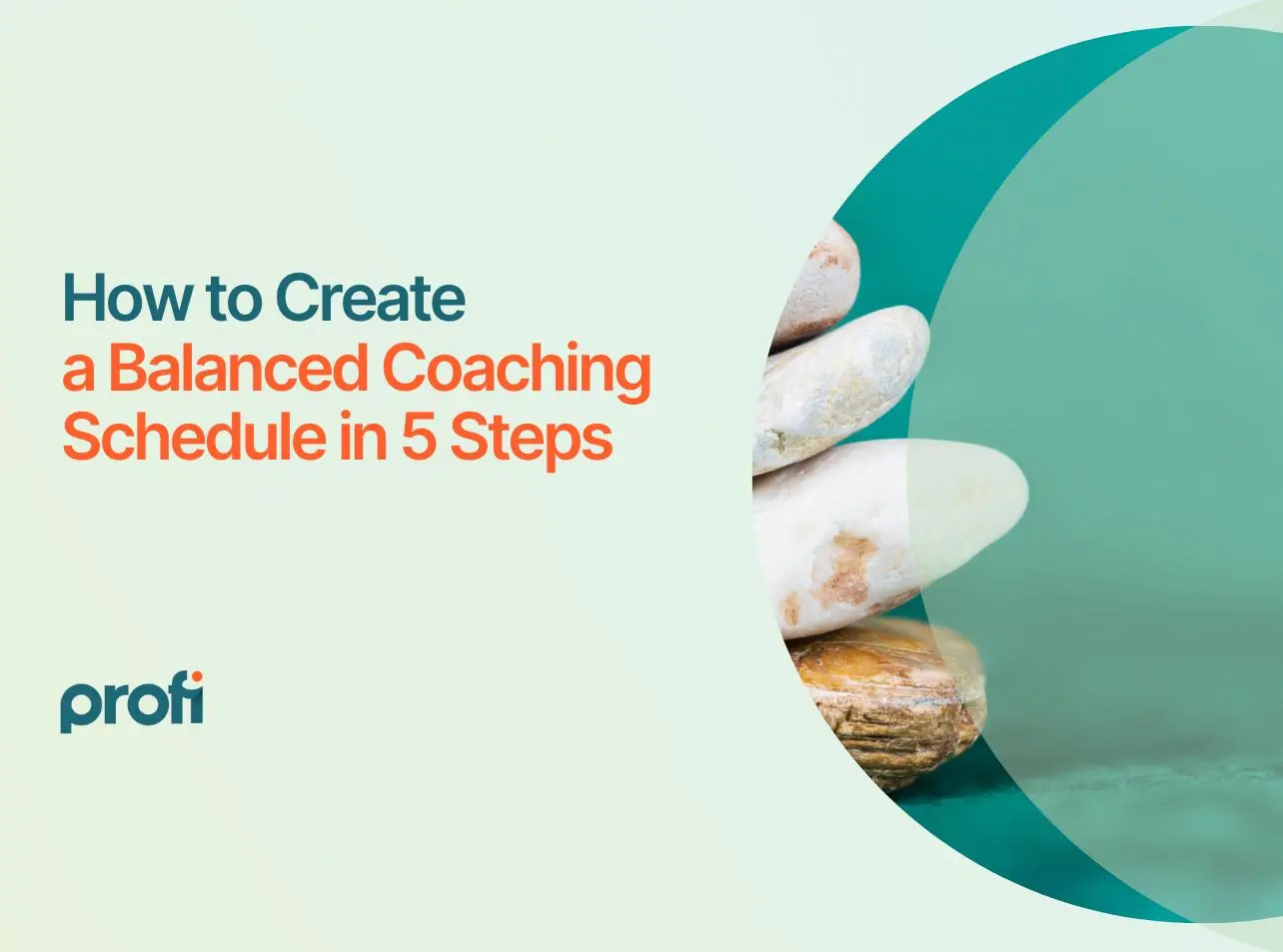 How to Create
a Balanced Coaching
Schedule in 5 Steps

profi